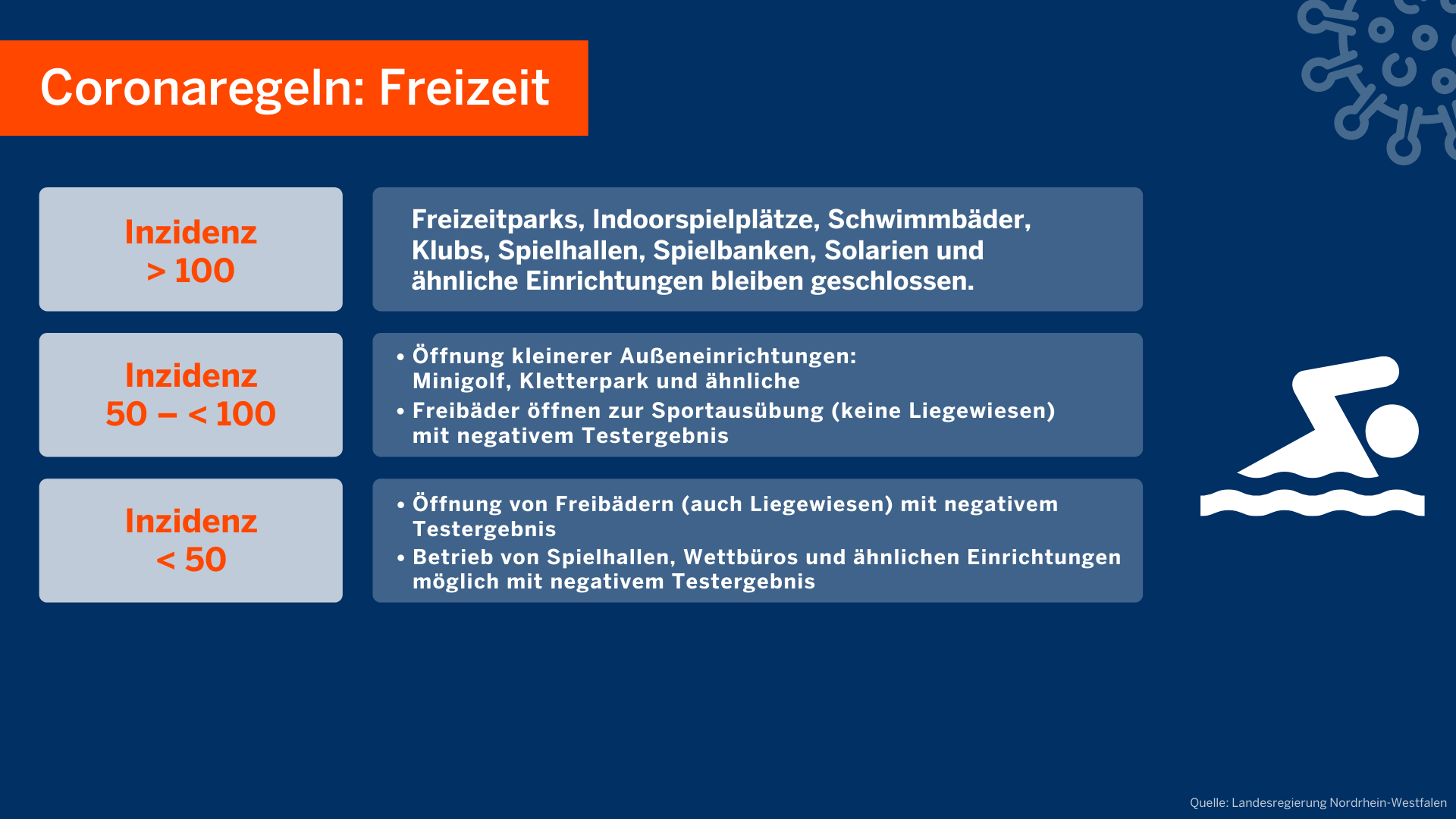 Coronaregeln: Freizeit

Inzidenz
> 100

Freizeitparks, Indoorspielplätze, Schwimmbäder, Klubs, Spielhallen, Spielbanken, Solarien und ähnliche Einrichtungen bleiben geschlossen.

Inzidenz
50 – < 100

• Öffnung kleinerer Außeneinrichtungen: Minigolf, Kletterpark und ähnliche
• Freibäder öffnen zur Sportausübung (keine Liegewiesen) mit negativem Testergebnis

Inzidenz
< 50

• Öffnung von Freibädern (auch Liegewiesen) mit negativem Testergebnis
• Betrieb von Spielhallen, Wettbüros und ähnlichen Einrichtungen möglich mit negativem Testergebnis

Quelle: Landesregierung Nordrhein-Westfalen